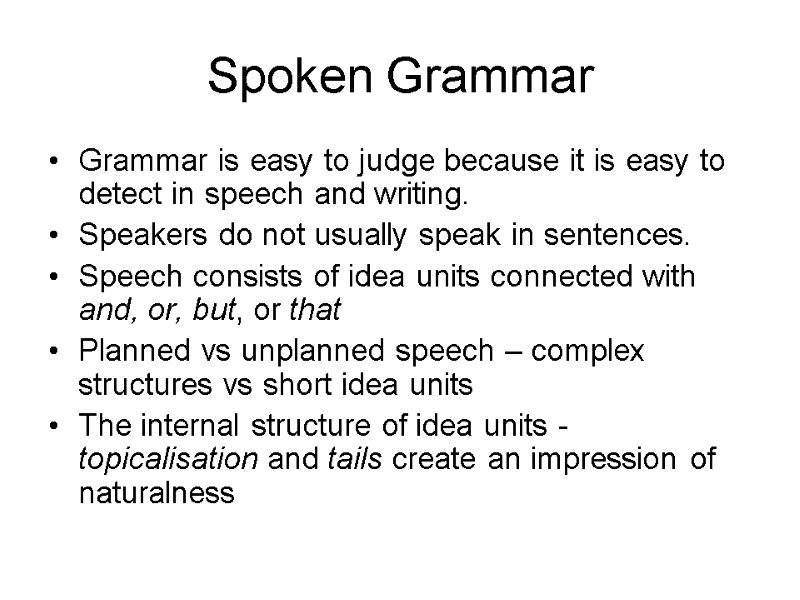 Spoken Grammar

• Grammar is easy to judge because it is easy to detect in speech and writing.
• Speakers do not usually speak in sentences.
• Speech consists of idea units connected with and, or, but, or that
• Planned vs unplanned speech – complex structures vs short idea units
• The internal structure of idea units - topicalisation and tails create an impression of naturalness